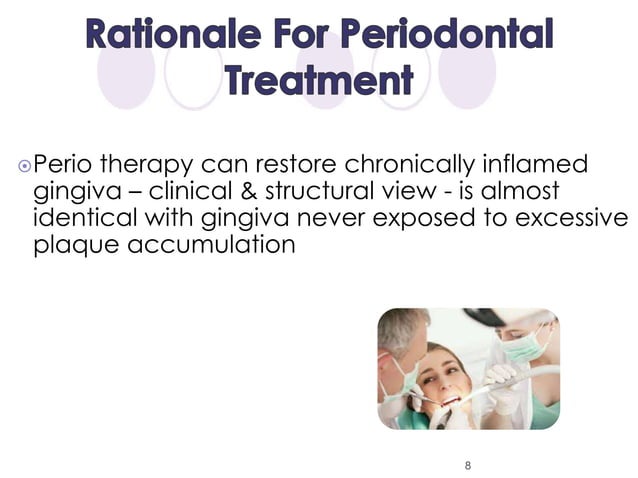 Rationale For Periodontal Treatment

Perio therapy can restore chronically inflamed gingiva – clinical & structural view - is almost identical with gingiva never exposed to excessive plaque accumulation

8